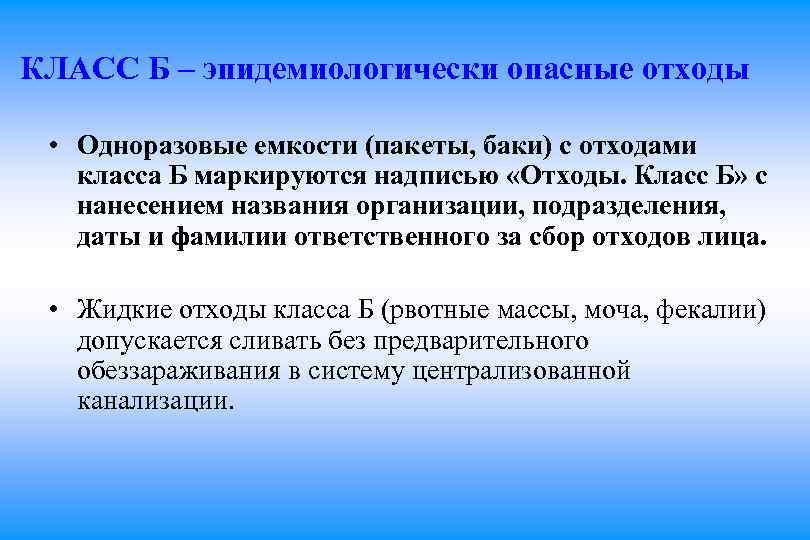 КЛАСС Б – эпидемиологически опасные отходы

• Одноразовые емкости (пакеты, баки) с отходами класса Б маркируются надписью «Отходы. Класс Б» с нанесением названия организации, подразделения, даты и фамилии ответственного за сбор отходов лица.

• Жидкие отходы класса Б (рвотные массы, моча, фекалии) допускается сливать без предварительного обеззараживания в систему централизованной канализации.